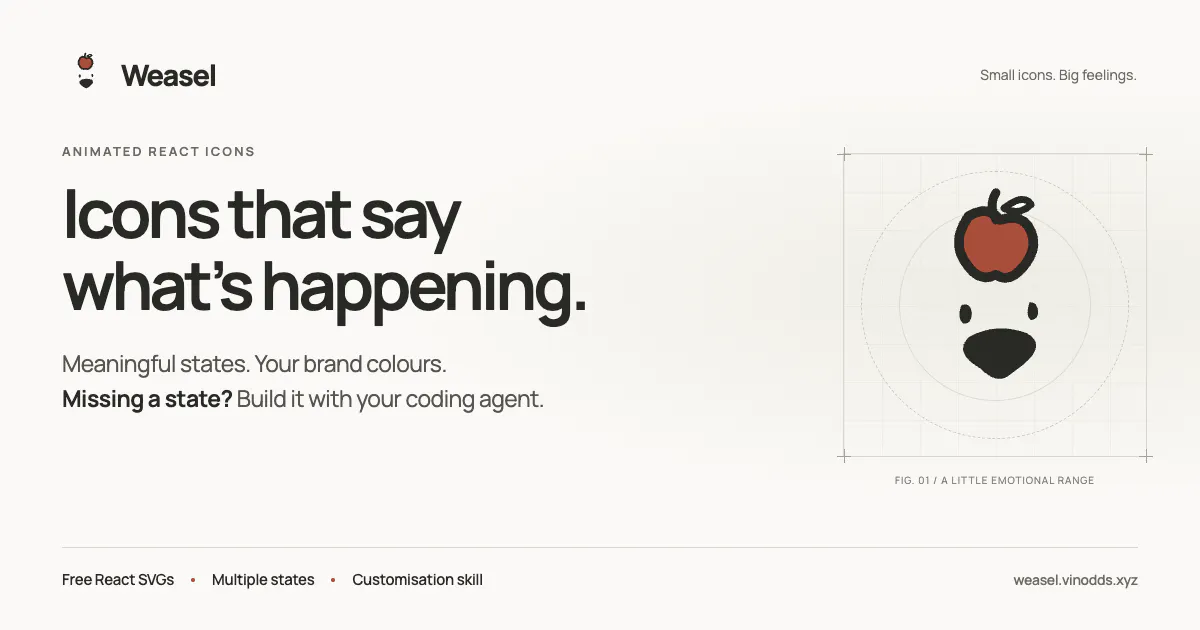 Weasel

Small icons. Big feelings.

ANIMATED REACT ICONS

Icons that say what's happening.

Meaningful states. Your brand colours.

Missing a state? Build it with your coding agent.

FIG. 01 / A LITTLE EMOTIONAL RANGE

Free React SVGs • Multiple states • Customisation skill

weasel.vinodds.xyz